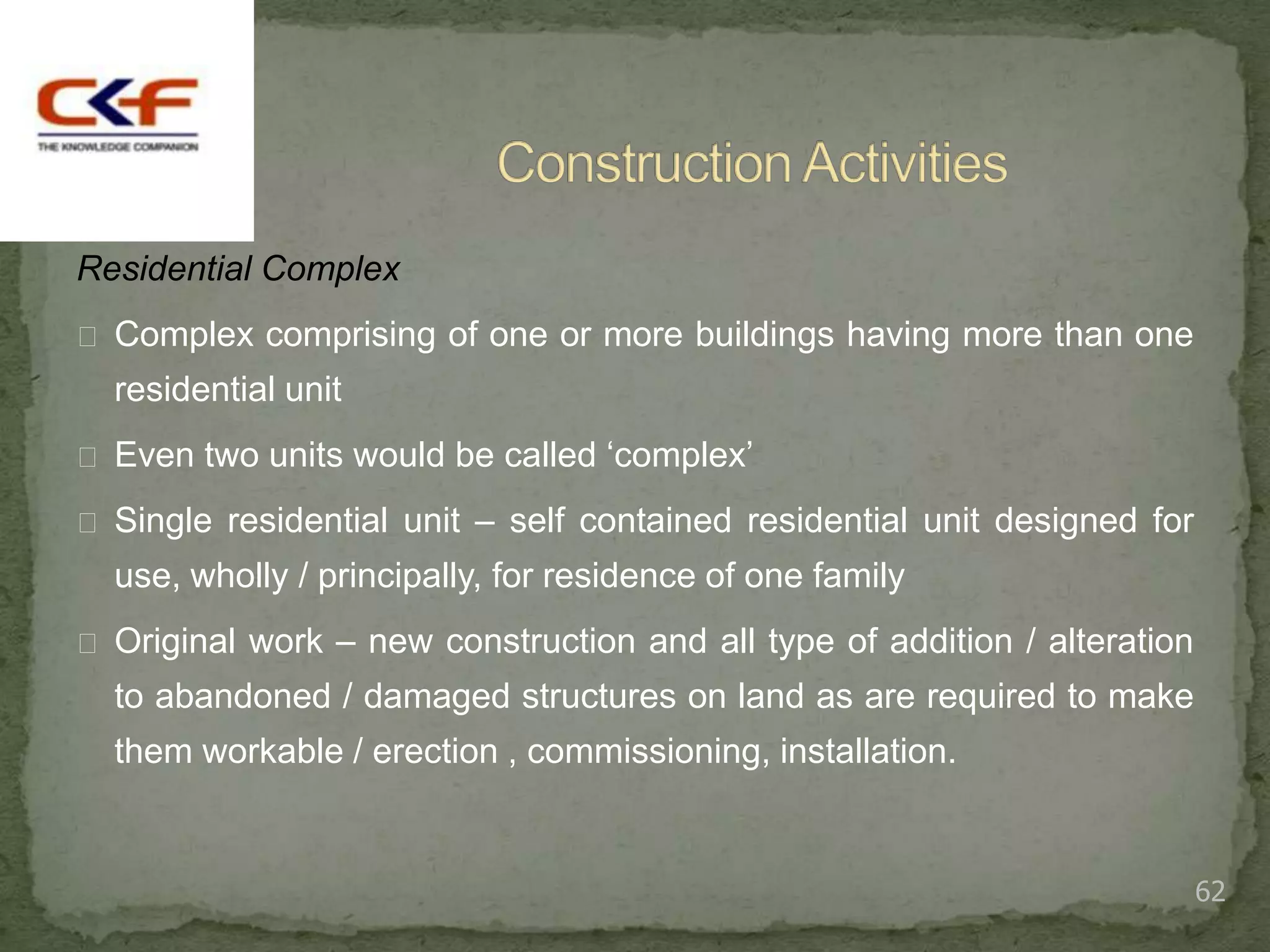 CKF
THE KNOWLEDGE COMPANION

Construction Activities

Residential Complex

 Complex comprising of one or more buildings having more than one residential unit

 Even two units would be called ‘complex’

 Single residential unit – self contained residential unit designed for use, wholly / principally, for residence of one family

 Original work – new construction and all type of addition / alteration to abandoned / damaged structures on land as are required to make them workable / erection , commissioning, installation.

62